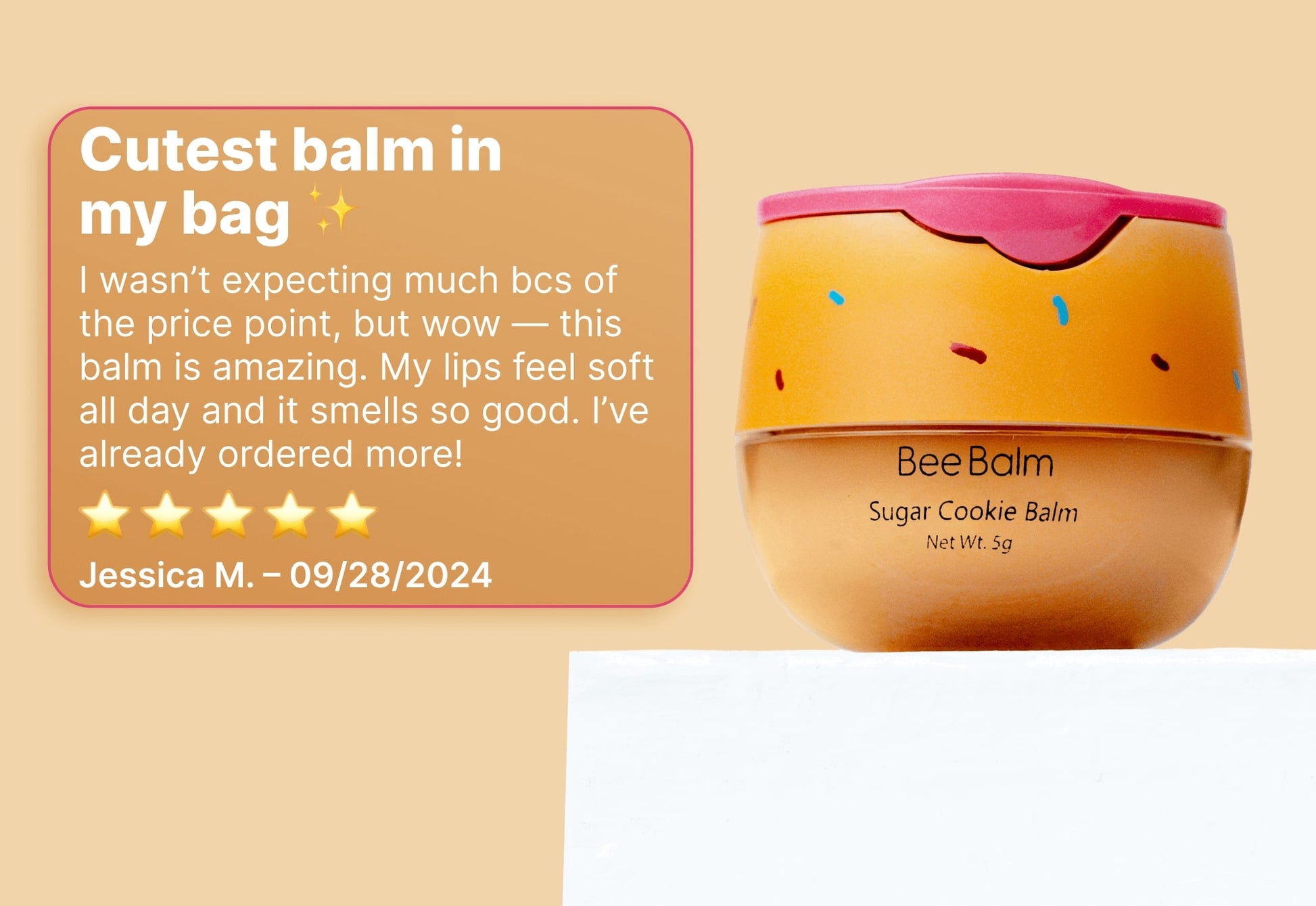 Cutest balm in my bag ✨

I wasn't expecting much bcs of the price point, but wow — this balm is amazing. My lips feel soft all day and it smells so good. I've already ordered more!

⭐⭐⭐⭐⭐

Jessica M. – 09/28/2024

Bee Balm

Sugar Cookie Balm

Net Wt. 5g